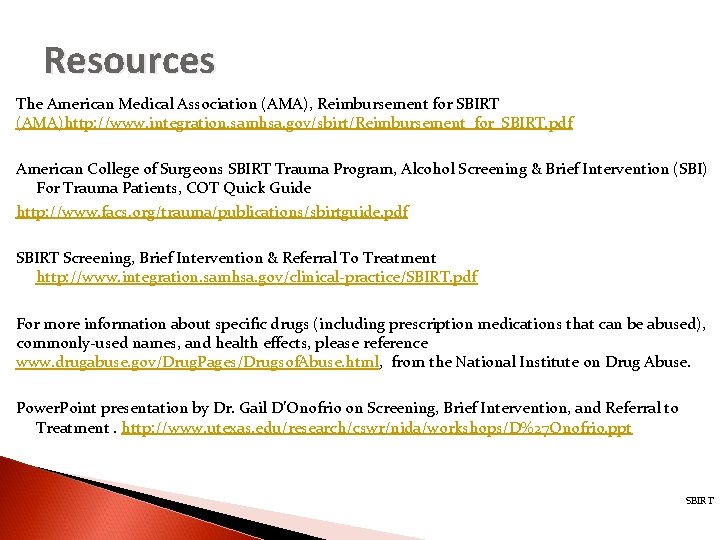 Resources

The American Medical Association (AMA), Reimbursement for SBIRT (AMA)http://www.integration.samhsa.gov/sbirt/Reimbursement_for_SBIRT.pdf

American College of Surgeons SBIRT Trauma Program, Alcohol Screening & Brief Intervention (SBI) For Trauma Patients, COT Quick Guide

http://www.facs.org/trauma/publications/sbirtguide.pdf

SBIRT Screening, Brief Intervention & Referral To Treatment http://www.integration.samhsa.gov/clinical-practice/SBIRT.pdf

For more information about specific drugs (including prescription medications that can be abused), commonly-used names, and health effects, please reference www.drugabuse.gov/DrugPages/DrugsofAbuse.html, from the National Institute on Drug Abuse.

PowerPoint presentation by Dr. Gail D'Onofrio on Screening, Brief Intervention, and Referral to Treatment . http://www.utexas.edu/research/cswr/nida/workshops/D%27Onofrio.ppt

SBIRT